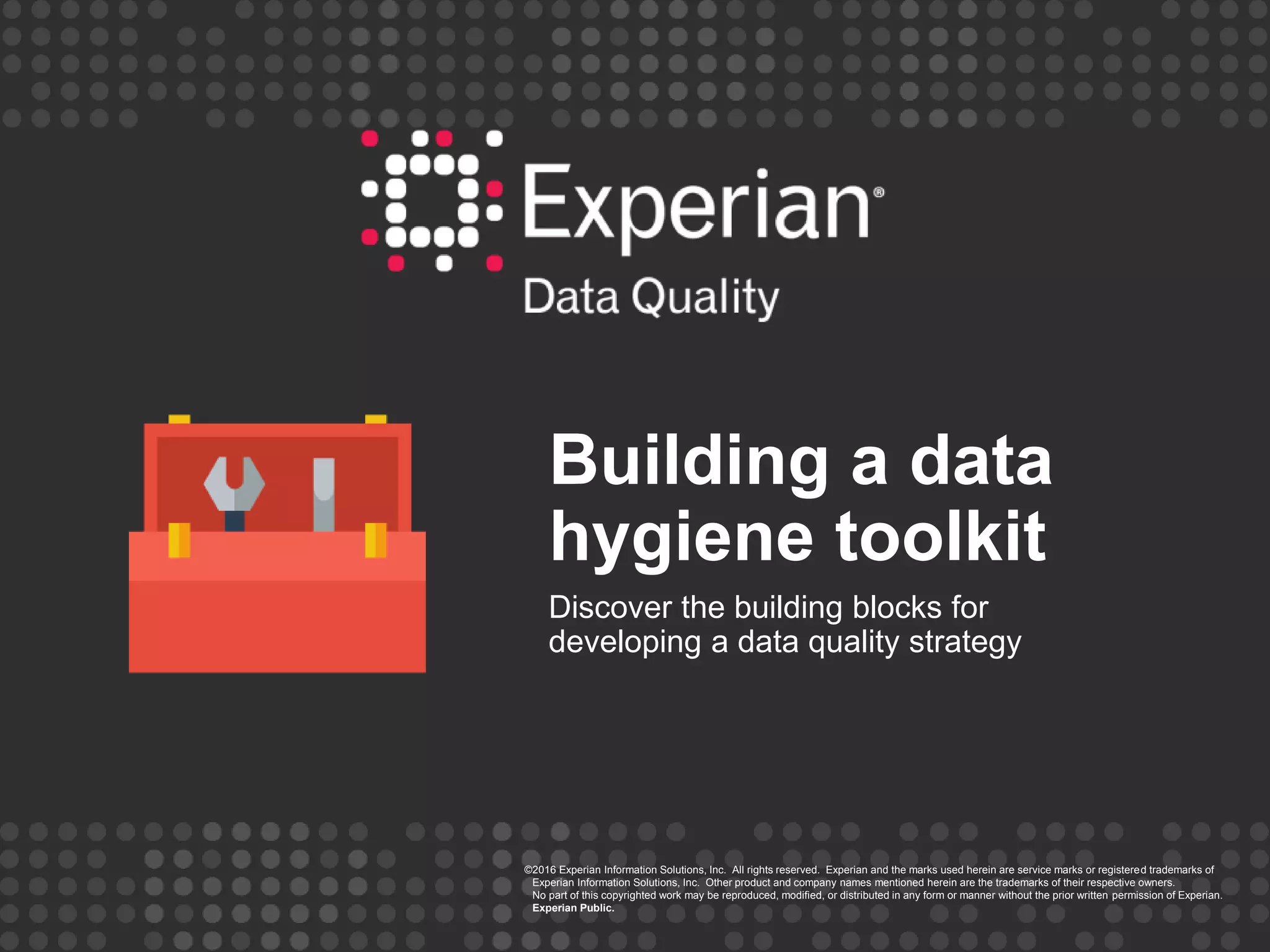 Experian®
Data Quality

Building a data hygiene toolkit

Discover the building blocks for developing a data quality strategy

©2016 Experian Information Solutions, Inc. All rights reserved. Experian and the marks used herein are service marks or registered trademarks of Experian Information Solutions, Inc. Other product and company names mentioned herein are the trademarks of their respective owners. No part of this copyrighted work may be reproduced, modified, or distributed in any form or manner without the prior written permission of Experian. Experian Public.